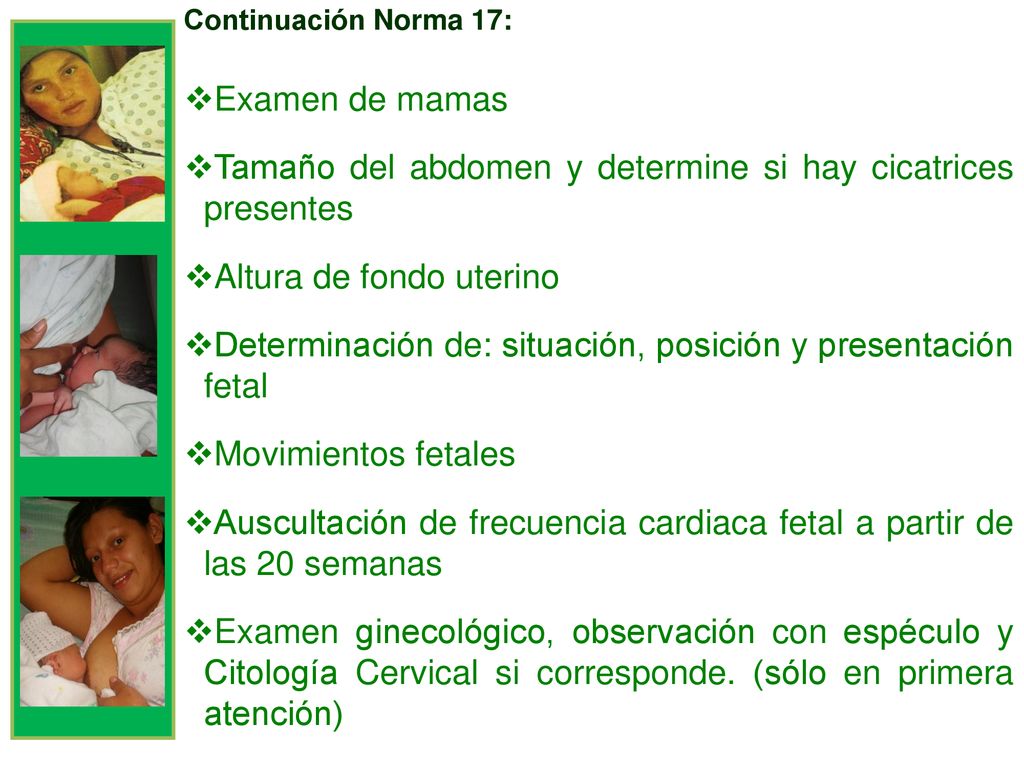 Continuación Norma 17:

❖Examen de mamas

❖Tamaño del abdomen y determine si hay cicatrices presentes

❖Altura de fondo uterino

❖Determinación de: situación, posición y presentación fetal

❖Movimientos fetales

❖Auscultación de frecuencia cardiaca fetal a partir de las 20 semanas

❖Examen ginecológico, observación con espéculo y Citología Cervical si corresponde. (sólo en primera atención)